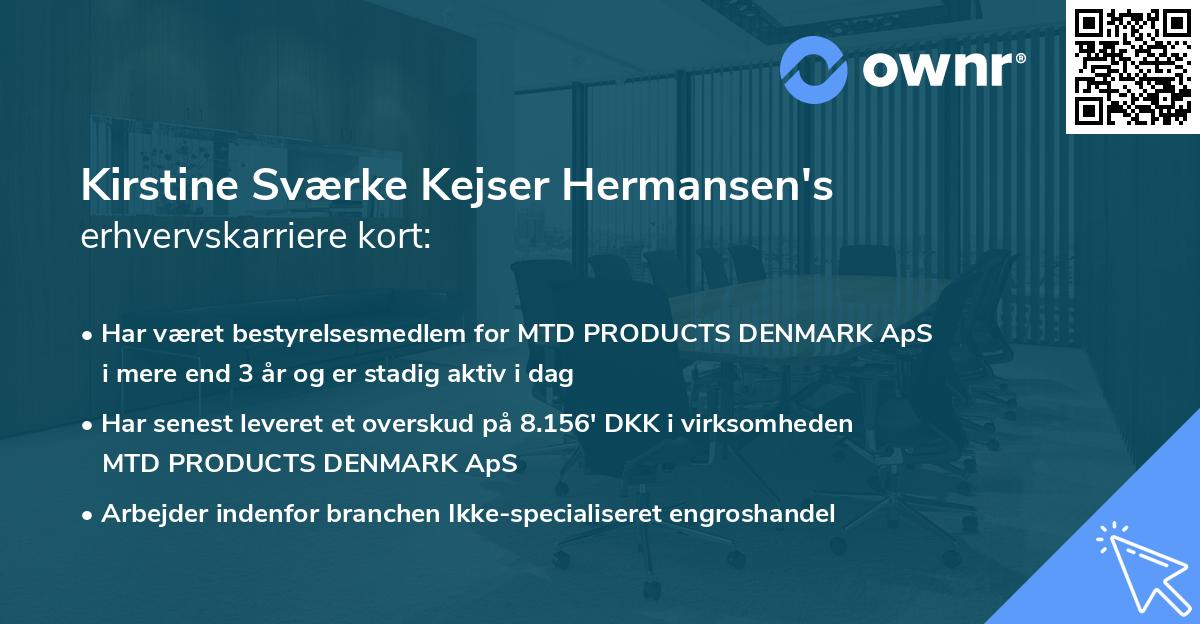 ownr®

Kirstine Sværke Kejser Hermansen's erhvervskarriere kort:

• Har været bestyrelsesmedlem for MTD PRODUCTS DENMARK ApS i mere end 3 år og er stadig aktiv i dag

• Har senest leveret et overskud på 8.156' DKK i virksomheden MTD PRODUCTS DENMARK ApS

• Arbejder indenfor branchen Ikke-specialiseret engroshandel